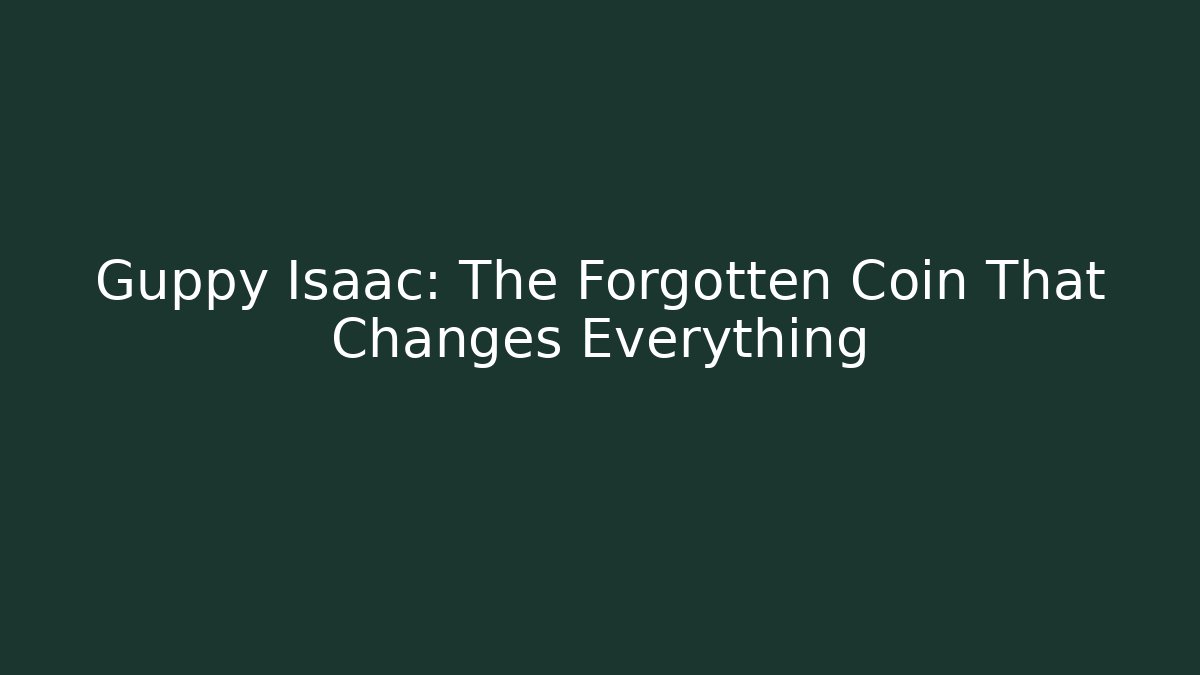 Guppy Isaac: The Forgotten Coin That Changes Everything